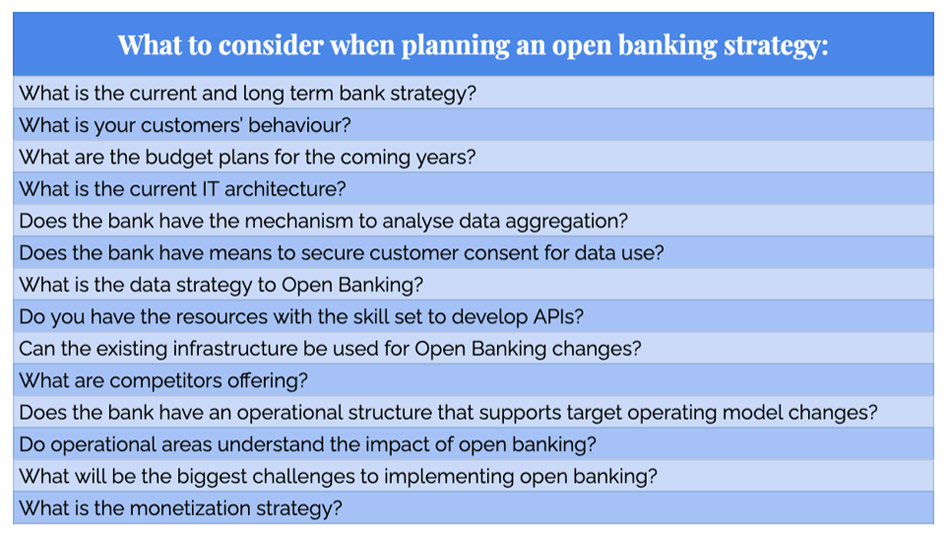 | What to consider when planning an open banking strategy: |
|---|
| What is the current and long term bank strategy? |
| What is your customers' behaviour? |
| What are the budget plans for the coming years? |
| What is the current IT architecture? |
| Does the bank have the mechanism to analyse data aggregation? |
| Does the bank have means to secure customer consent for data use? |
| What is the data strategy to Open Banking? |
| Do you have the resources with the skill set to develop APIs? |
| Can the existing infrastructure be used for Open Banking changes? |
| What are competitors offering? |
| Does the bank have an operational structure that supports target operating model changes? |
| Do operational areas understand the impact of open banking? |
| What will be the biggest challenges to implementing open banking? |
| What is the monetization strategy? |